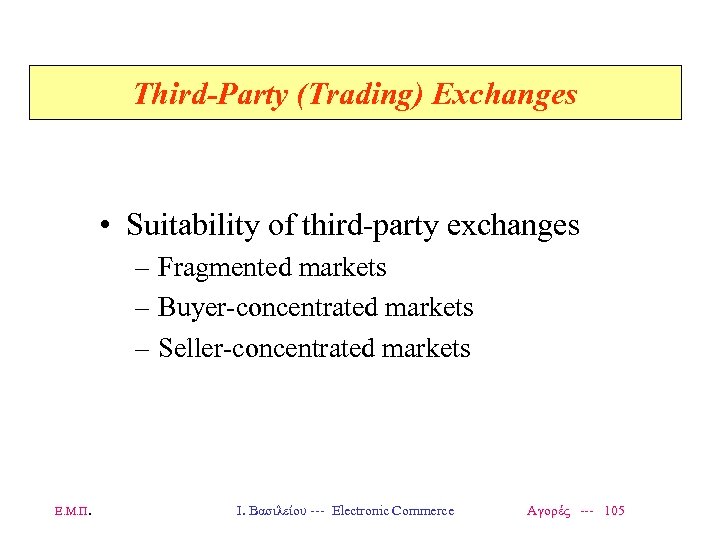 Third-Party (Trading) Exchanges

• Suitability of third-party exchanges
– Fragmented markets
– Buyer-concentrated markets
– Seller-concentrated markets

Ε.Μ.Π. Ι. Βασιλείου --- Electronic Commerce Αγορές --- 105